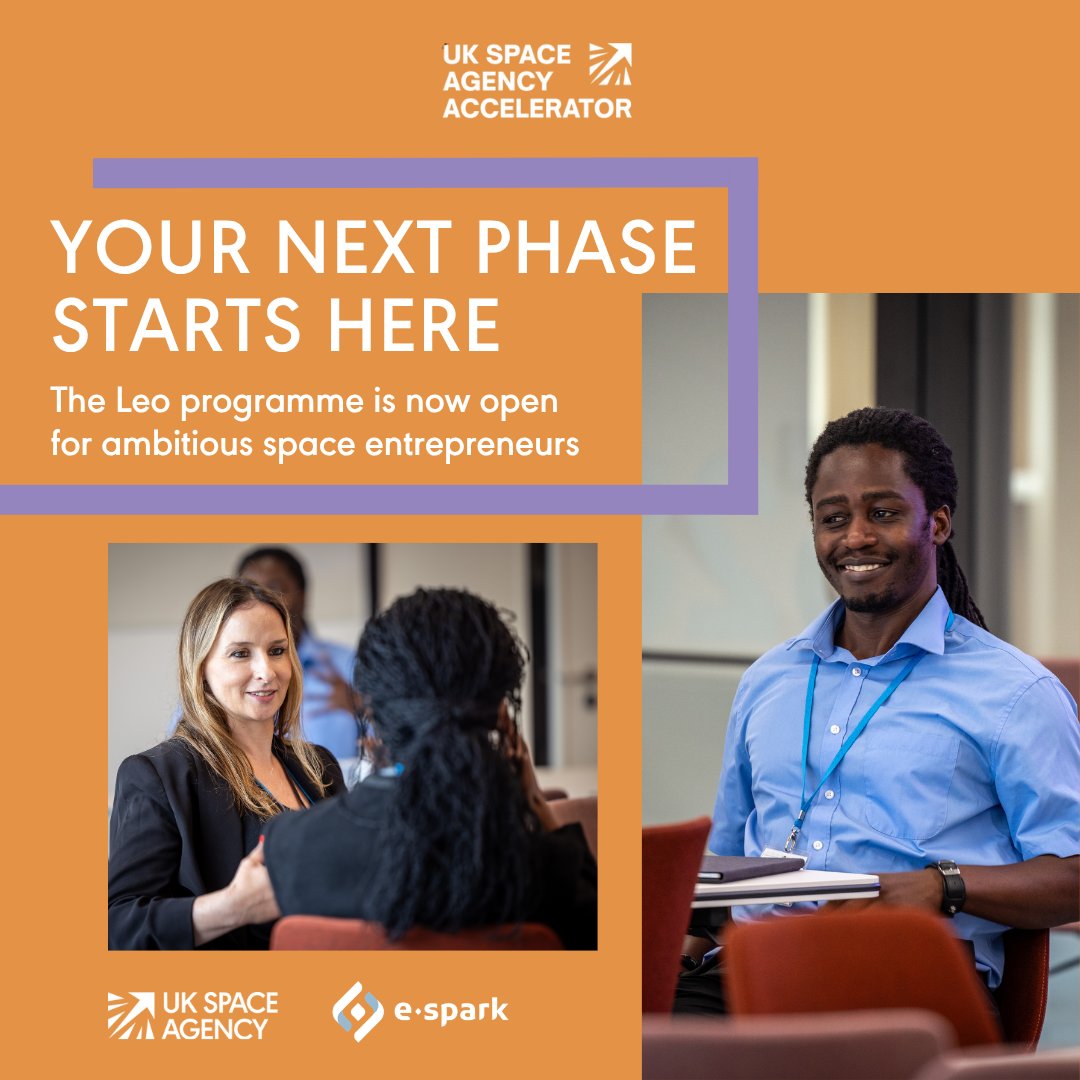 UK SPACE AGENCY ACCELERATOR

YOUR NEXT PHASE STARTS HERE

The Leo programme is now open for ambitious space entrepreneurs

UK SPACE AGENCY

e·spark